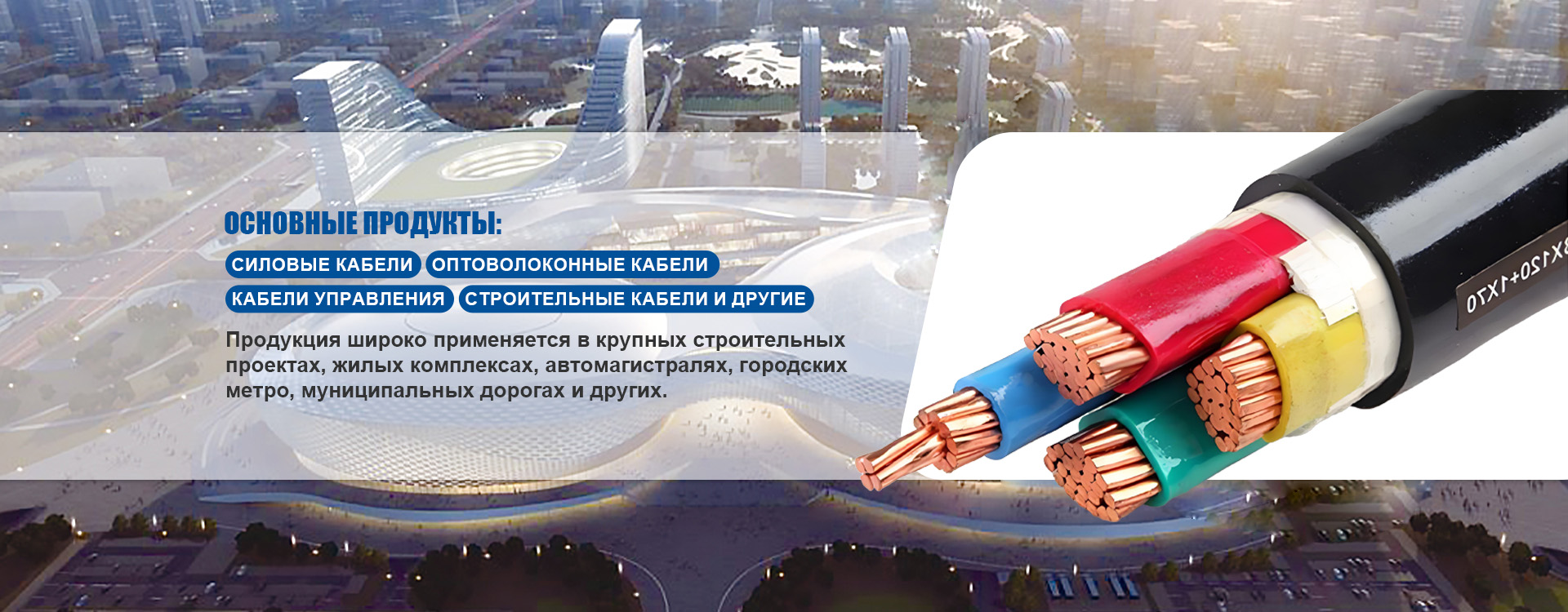 ОСНОВНЫЕ ПРОДУКТЫ:

СИЛОВЫЕ КАБЕЛИ

ОПТОВОЛОКОННЫЕ КАБЕЛИ

КАБЕЛИ УПРАВЛЕНИЯ

СТРОИТЕЛЬНЫЕ КАБЕЛИ И ДРУГИЕ

Продукция широко применяется в крупных строительных проектах, жилых комплексах, автомагистралях, городских метро, муниципальных дорогах и других.

3X120+1X70